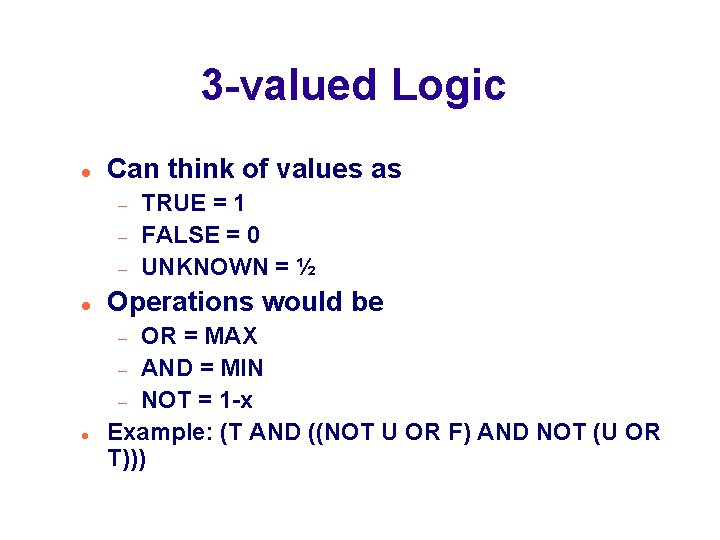 3-valued Logic

- Can think of values as
  - TRUE = 1
  - FALSE = 0
  - UNKNOWN = ½
- Operations would be
  - OR = MAX
  - AND = MIN
  - NOT = 1-x
- Example: (T AND ((NOT U OR F) AND NOT (U OR T)))